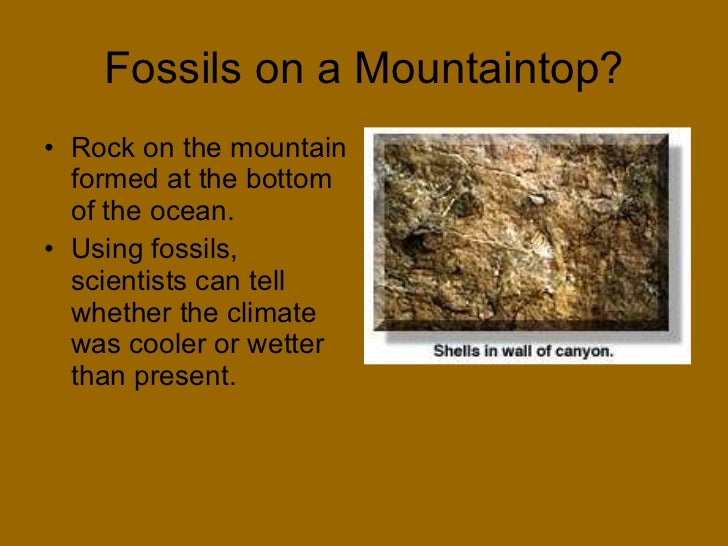 Fossils on a Mountaintop?

• Rock on the mountain formed at the bottom of the ocean.
• Using fossils, scientists can tell whether the climate was cooler or wetter than present.

Shells in wall of canyon.